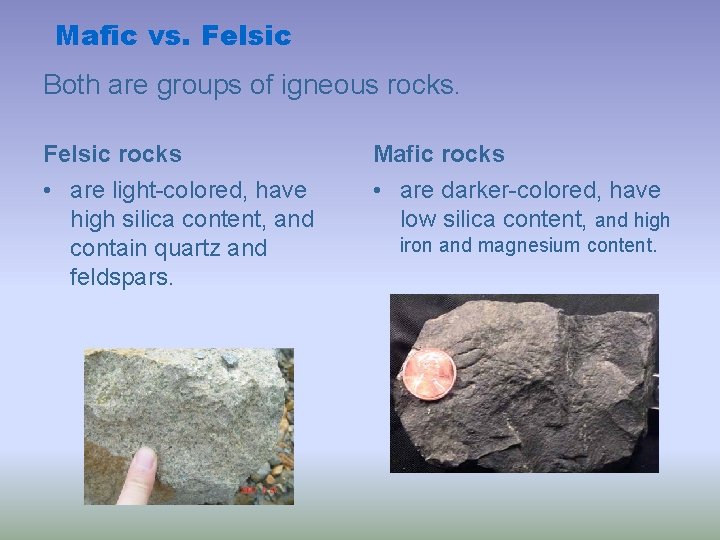 Mafic vs. Felsic

Both are groups of igneous rocks.

Felsic rocks

• are light-colored, have high silica content, and contain quartz and feldspars.

Mafic rocks

• are darker-colored, have low silica content, and high iron and magnesium content.